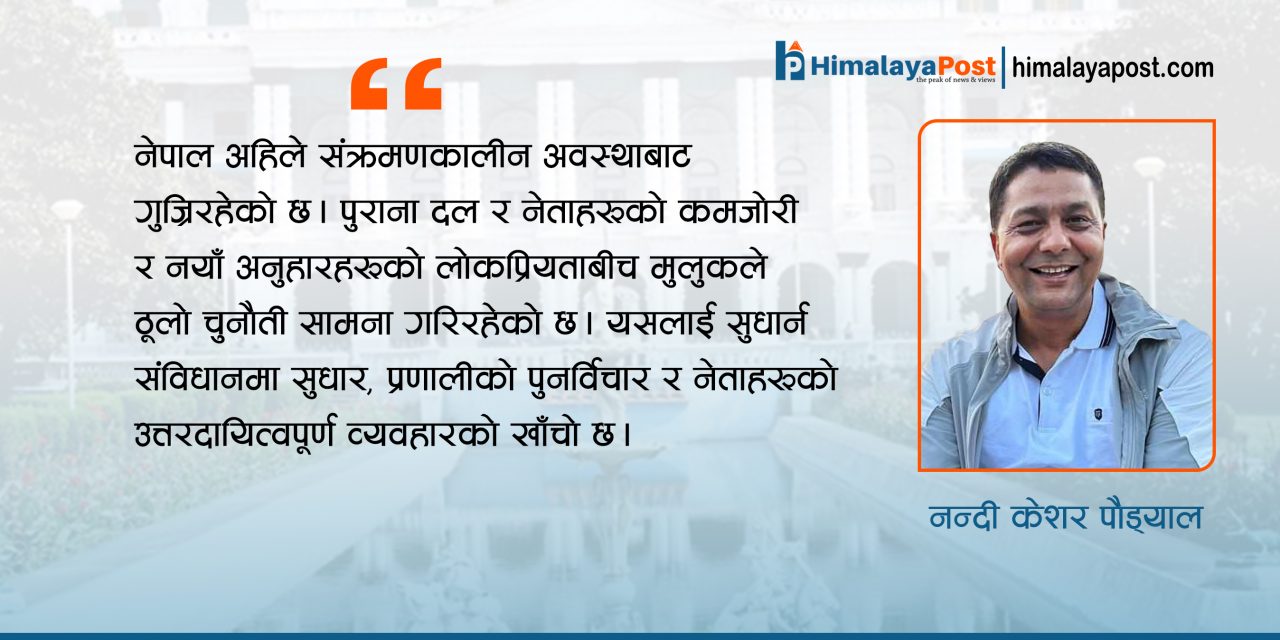 HimalayaPost
the peak of news & views
himalayapost.com

"

नेपाल अहिले संक्रमणकालीन अवस्थाबाट गुज्रिरहेको छ। पुराना दल र नेताहरूको कमजोरी र नयाँ अनुहारहरूको लोकप्रियताबीच मुलुकले ठूलो चुनौती सामना गरिरहेको छ। यसलाई सुधार्न संविधानमा सुधार, प्रणालीको पुनर्विचार र नेताहरूको उत्तरदायित्वपूर्ण व्यवहारको खाँचो छ।

नन्दी केशर पौड्याल